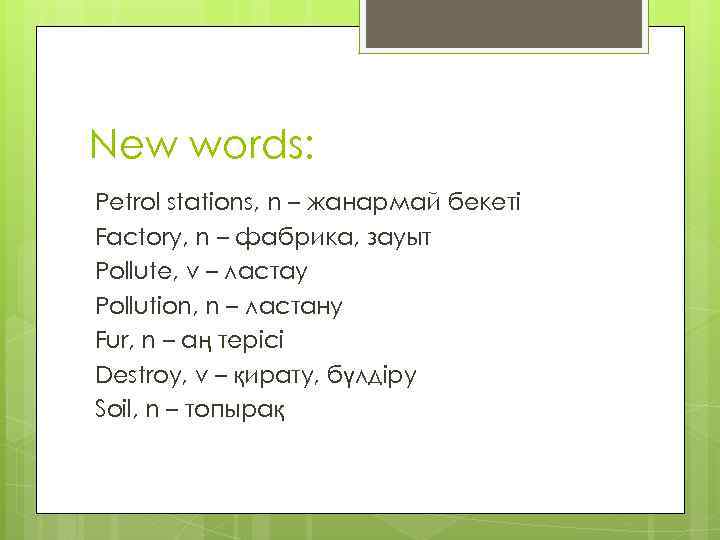 New words:

Petrol stations, n – жанармай бекеті
Factory, n – фабрика, зауыт
Pollute, v – ластау
Pollution, n – ластану
Fur, n – аң терісі
Destroy, v – қирату, бүлдіру
Soil, n – топырақ